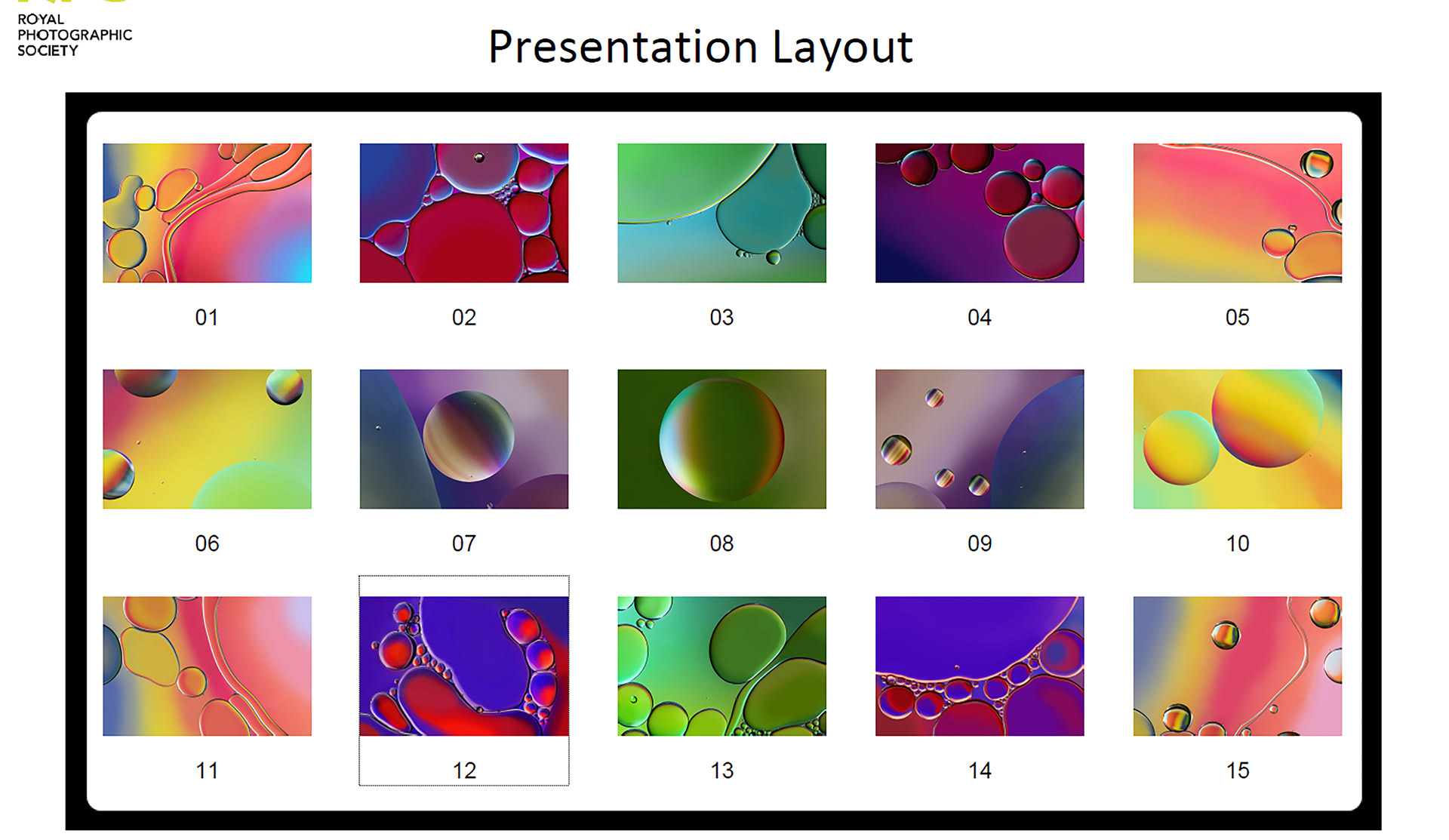 ROYAL
PHOTOGRAPHIC
SOCIETY

Presentation Layout

01

02

03

04

05

06

07

08

09

10

11

12

13

14

15